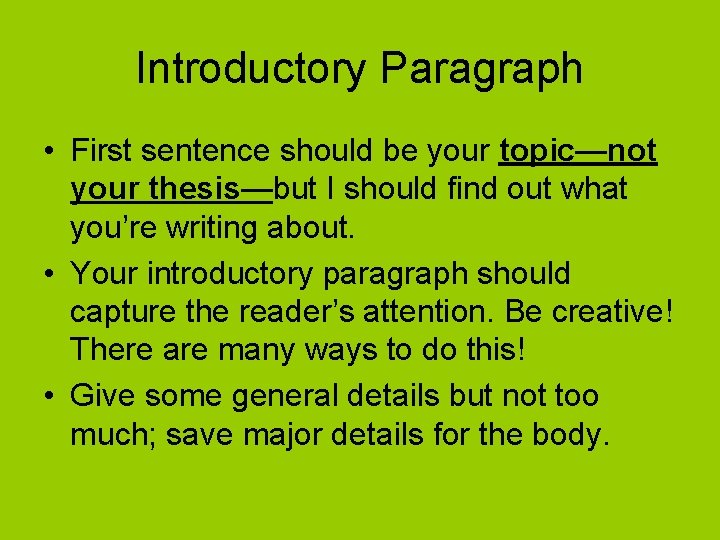 Introductory Paragraph

• First sentence should be your topic—not your thesis—but I should find out what you're writing about.
• Your introductory paragraph should capture the reader's attention. Be creative! There are many ways to do this!
• Give some general details but not too much; save major details for the body.